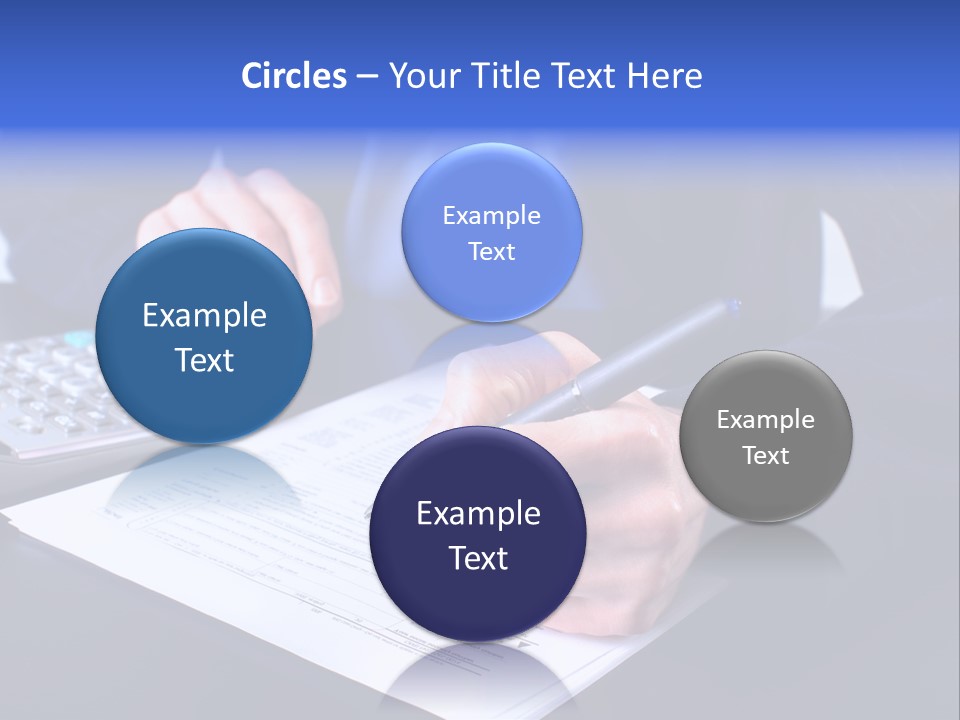 Circles – Your Title Text Here

Example Text

Example Text

Example Text

Example Text